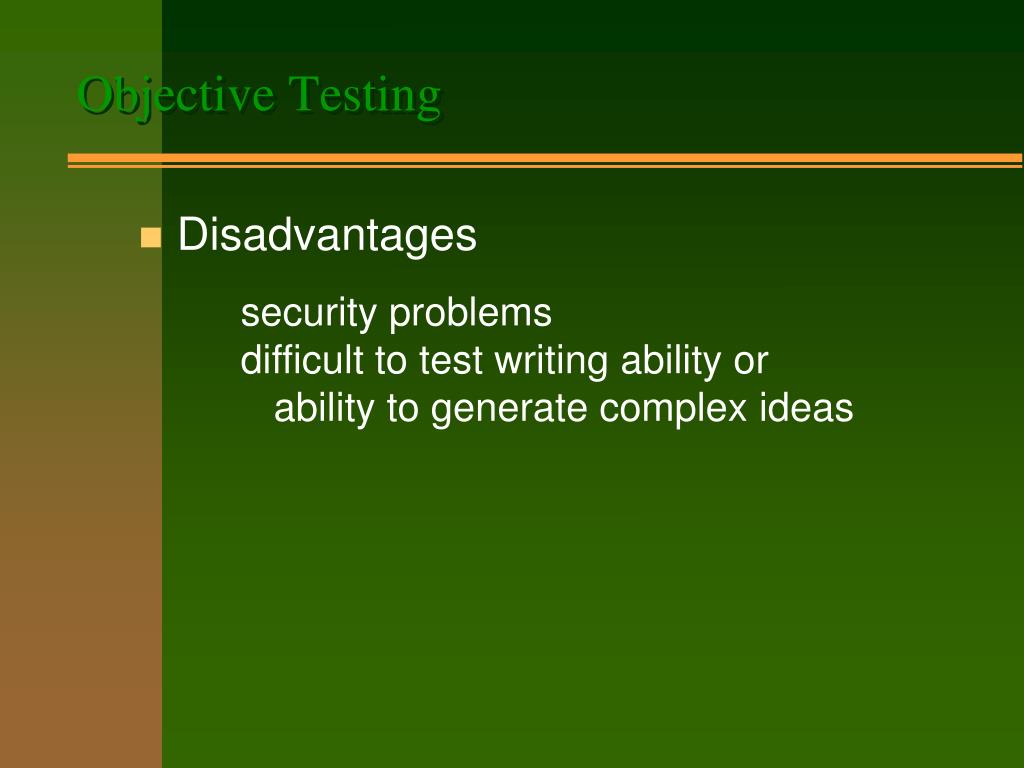 Objective Testing

Disadvantages

security problems
difficult to test writing ability or ability to generate complex ideas